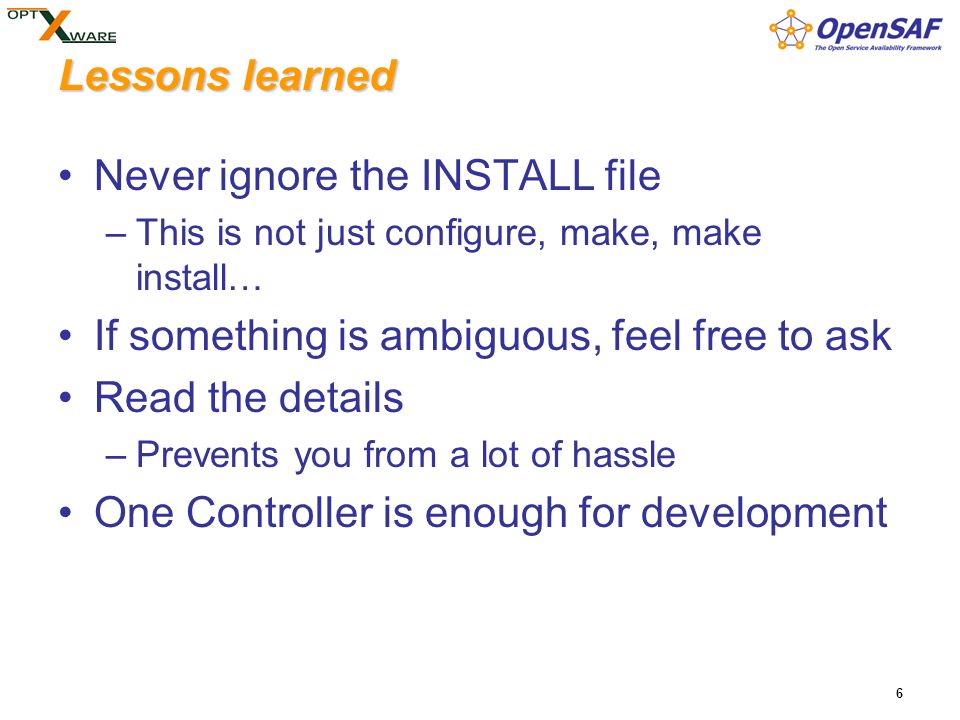 OPT X WARE

OpenSAF
The Open Service Availability Framework

Lessons learned

• Never ignore the INSTALL file
– This is not just configure, make, make install…
• If something is ambiguous, feel free to ask
• Read the details
– Prevents you from a lot of hassle
• One Controller is enough for development

6